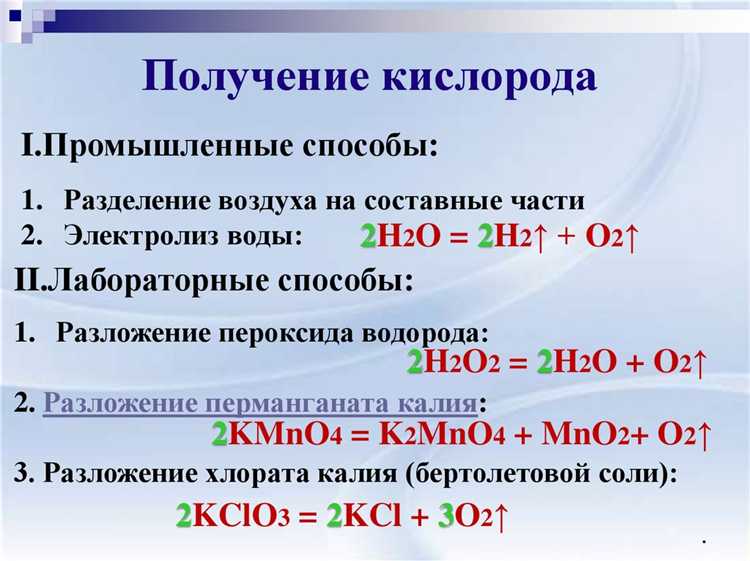 Получение кислорода

I.Промышленные способы:

1. Разделение воздуха на составные части
2. Электролиз воды: $2H_2O = 2H_2\uparrow + O_2\uparrow$

II.Лабораторные способы:

1. Разложение пероксида водорода:
$2H_2O_2 = 2H_2O + O_2\uparrow$

2. Разложение перманганата калия:
$2KMnO_4 = K_2MnO_4 + MnO_2 + O_2\uparrow$

3. Разложение хлората калия (бертолетовой соли):
$2KClO_3 = 2KCl + 3O_2\uparrow$